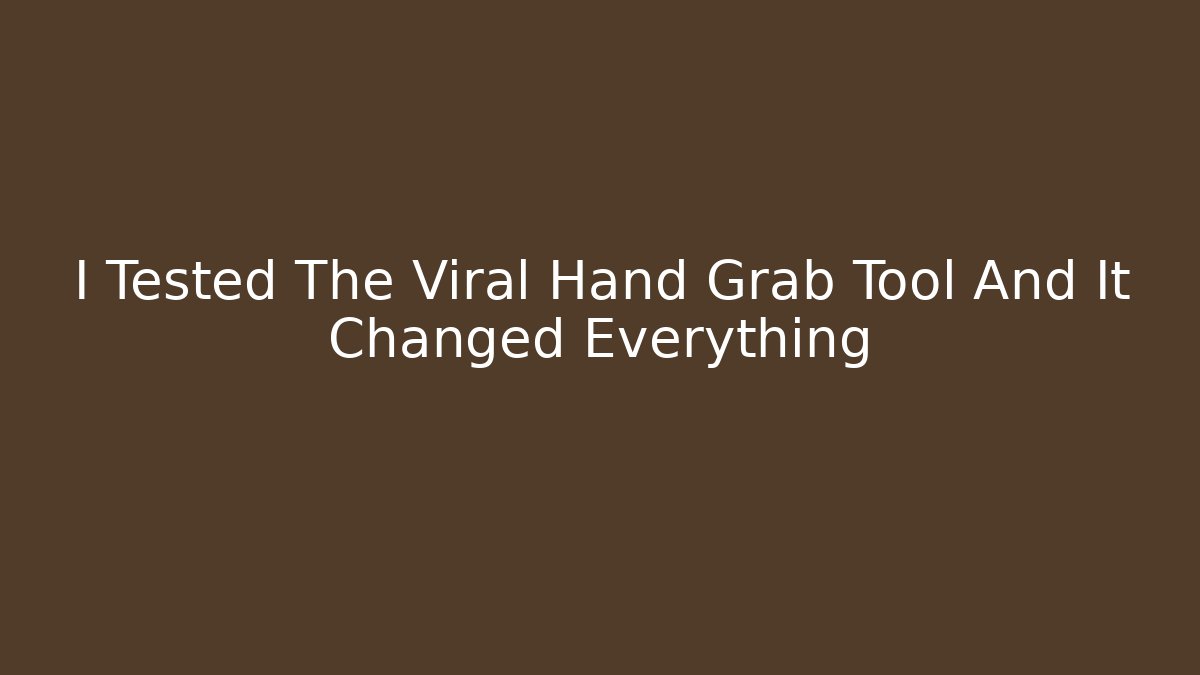 I Tested The Viral Hand Grab Tool And It Changed Everything